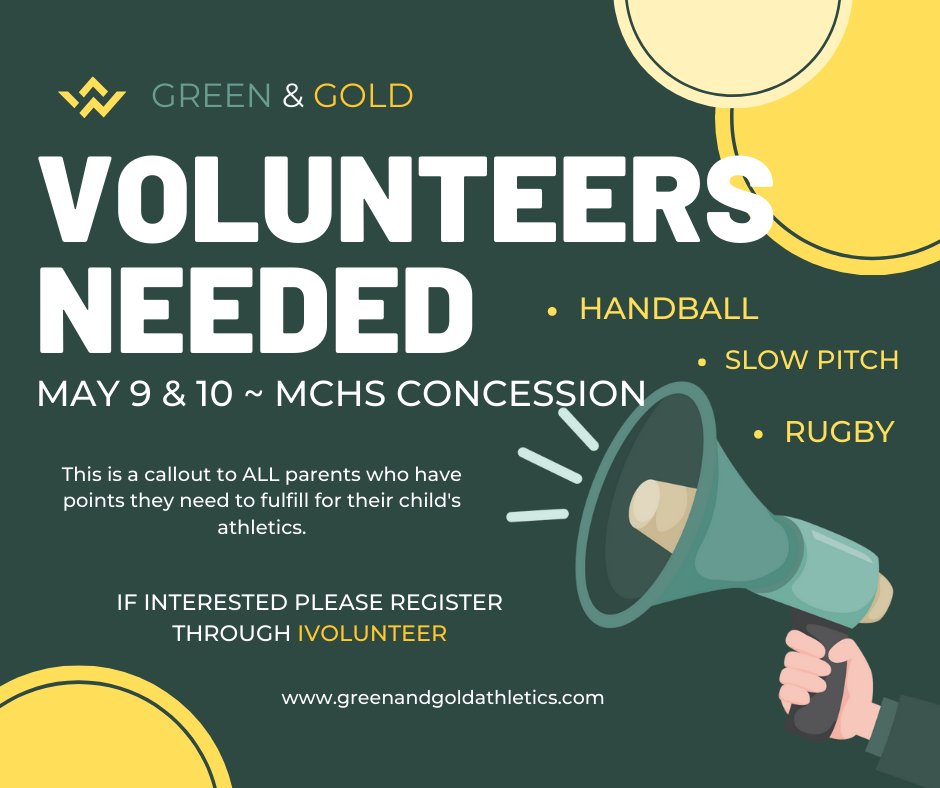 GREEN & GOLD

VOLUNTEERS NEEDED

MAY 9 & 10 ~ MCHS CONCESSION

• HANDBALL

• SLOW PITCH

• RUGBY

This is a callout to ALL parents who have points they need to fulfill for their child's athletics.

IF INTERESTED PLEASE REGISTER THROUGH IVOLUNTEER

www.greenandgoldathletics.com